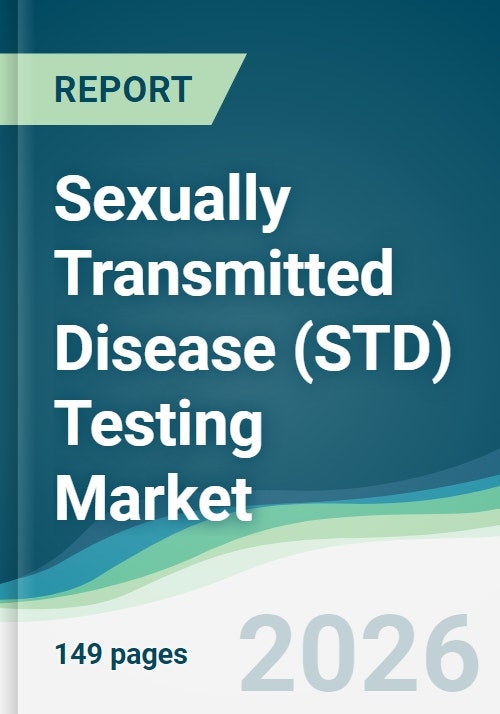 REPORT

Sexually Transmitted Disease (STD) Testing Market

149 pages

2026